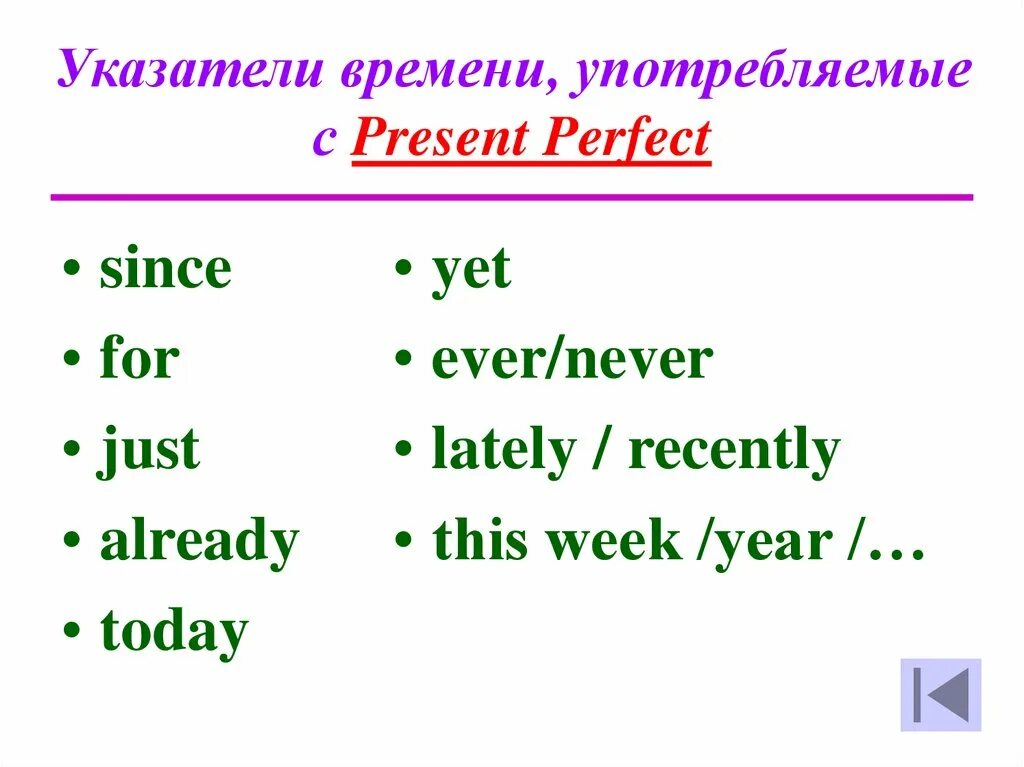 Указатели времени, употребляемые с Present Perfect

• since
• for
• just
• already
• today

• yet
• ever/never
• lately / recently
• this week /year /…